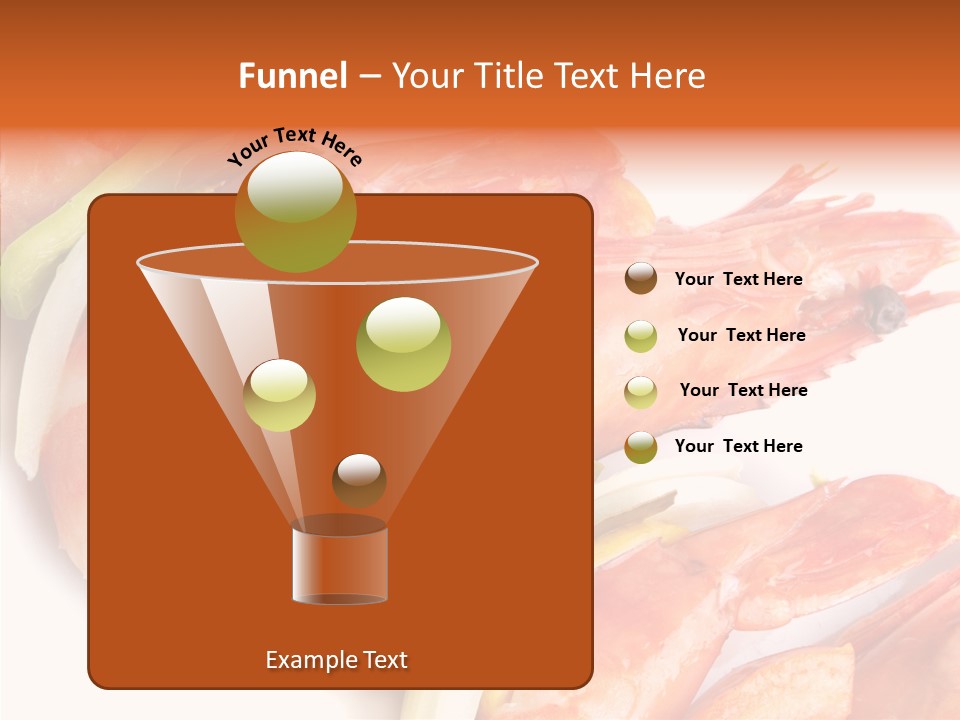 Funnel – Your Title Text Here

Your Text Here

Your Text Here

Your Text Here

Your Text Here

Your Text Here

Example Text